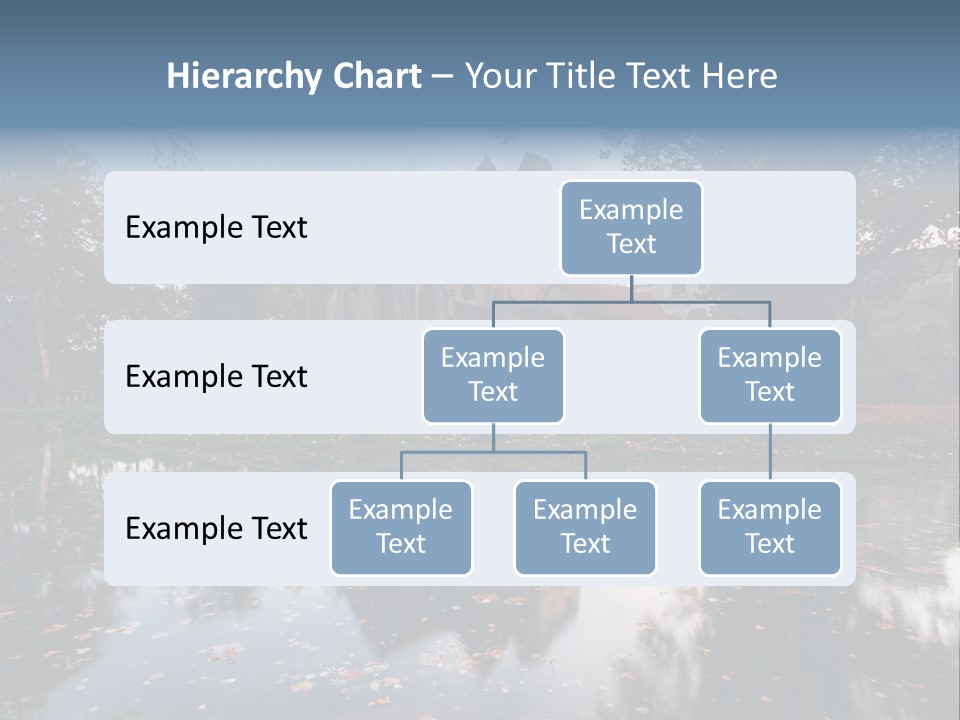 Hierarchy Chart – Your Title Text Here

Example Text

Example Text

Example Text

Example Text

Example Text

Example Text

Example Text

Example Text

Example Text